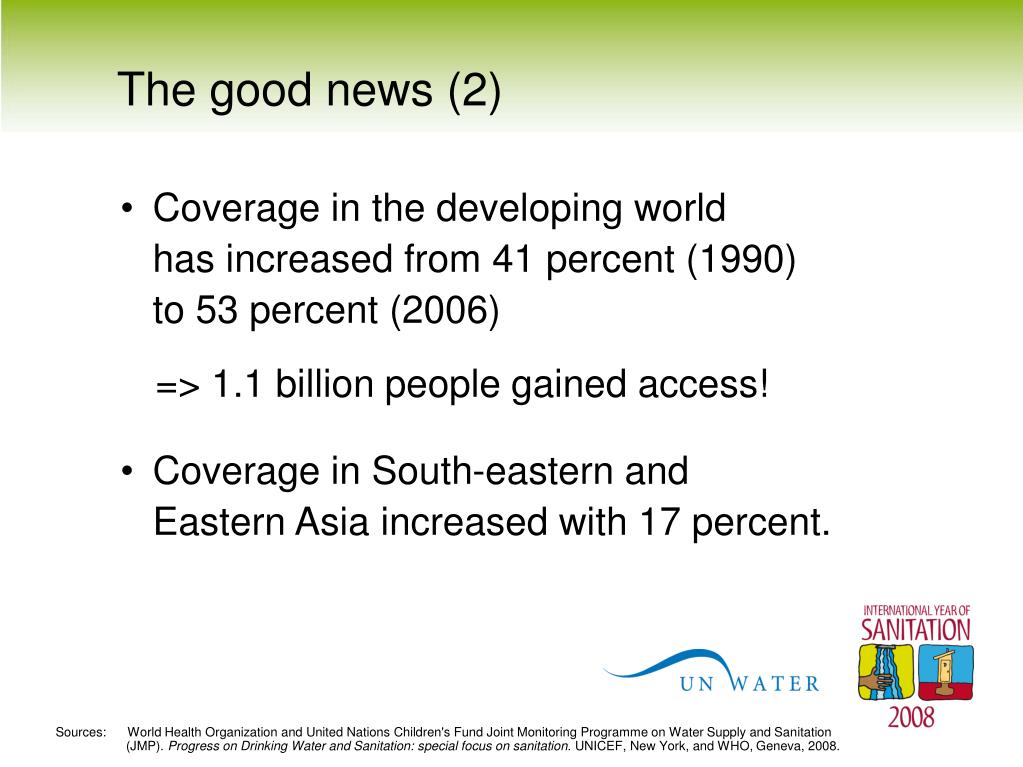 The good news (2)

• Coverage in the developing world has increased from 41 percent (1990) to 53 percent (2006)

=> 1.1 billion people gained access!

• Coverage in South-eastern and Eastern Asia increased with 17 percent.

UN WATER

INTERNATIONAL YEAR OF SANITATION 2008

Sources: World Health Organization and United Nations Children's Fund Joint Monitoring Programme on Water Supply and Sanitation (JMP). Progress on Drinking Water and Sanitation: special focus on sanitation. UNICEF, New York, and WHO, Geneva, 2008.